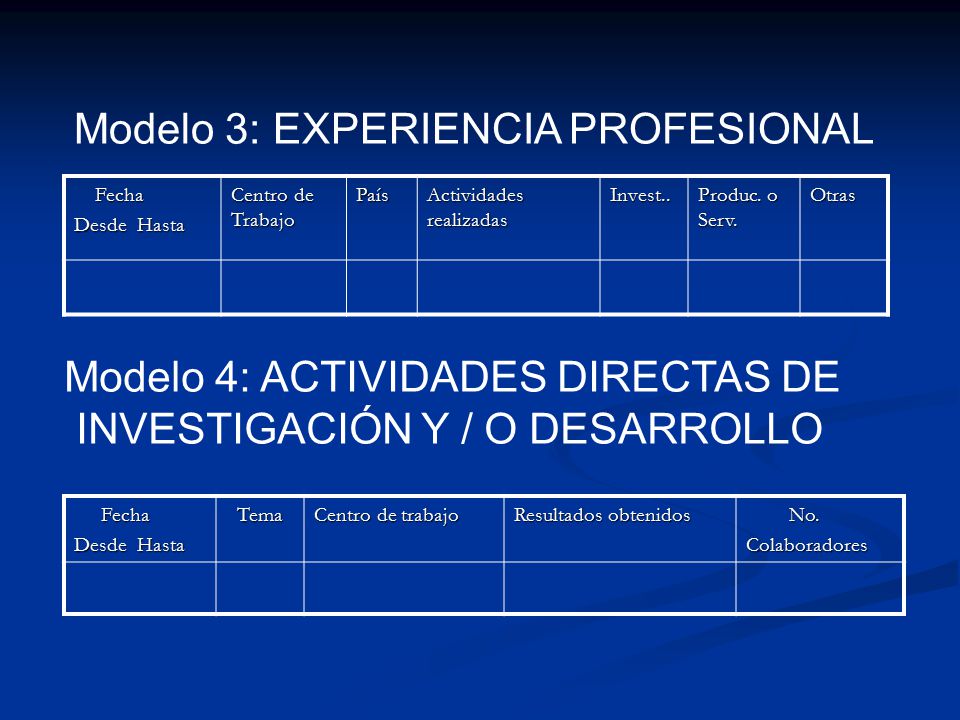 Modelo 3: EXPERIENCIA PROFESIONAL

| Fecha Desde Hasta | Centro de Trabajo | País | Actividades realizadas | Invest.. | Produc. o Serv. | Otras |
|---|---|---|---|---|---|---|
| | | | | | | |

Modelo 4: ACTIVIDADES DIRECTAS DE INVESTIGACIÓN Y / O DESARROLLO

| Fecha Desde Hasta | Tema | Centro de trabajo | Resultados obtenidos | No. Colaboradores |
|---|---|---|---|---|
| | | | | |